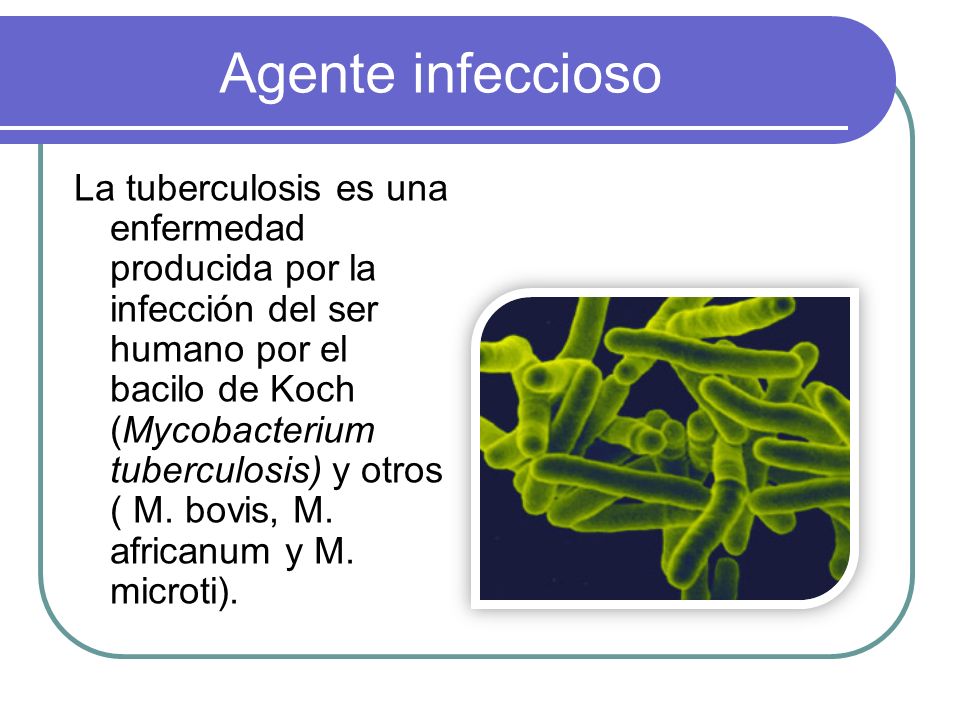 Agente infeccioso

La tuberculosis es una enfermedad producida por la infección del ser humano por el bacilo de Koch (Mycobacterium tuberculosis) y otros ( M. bovis, M. africanum y M. microti).